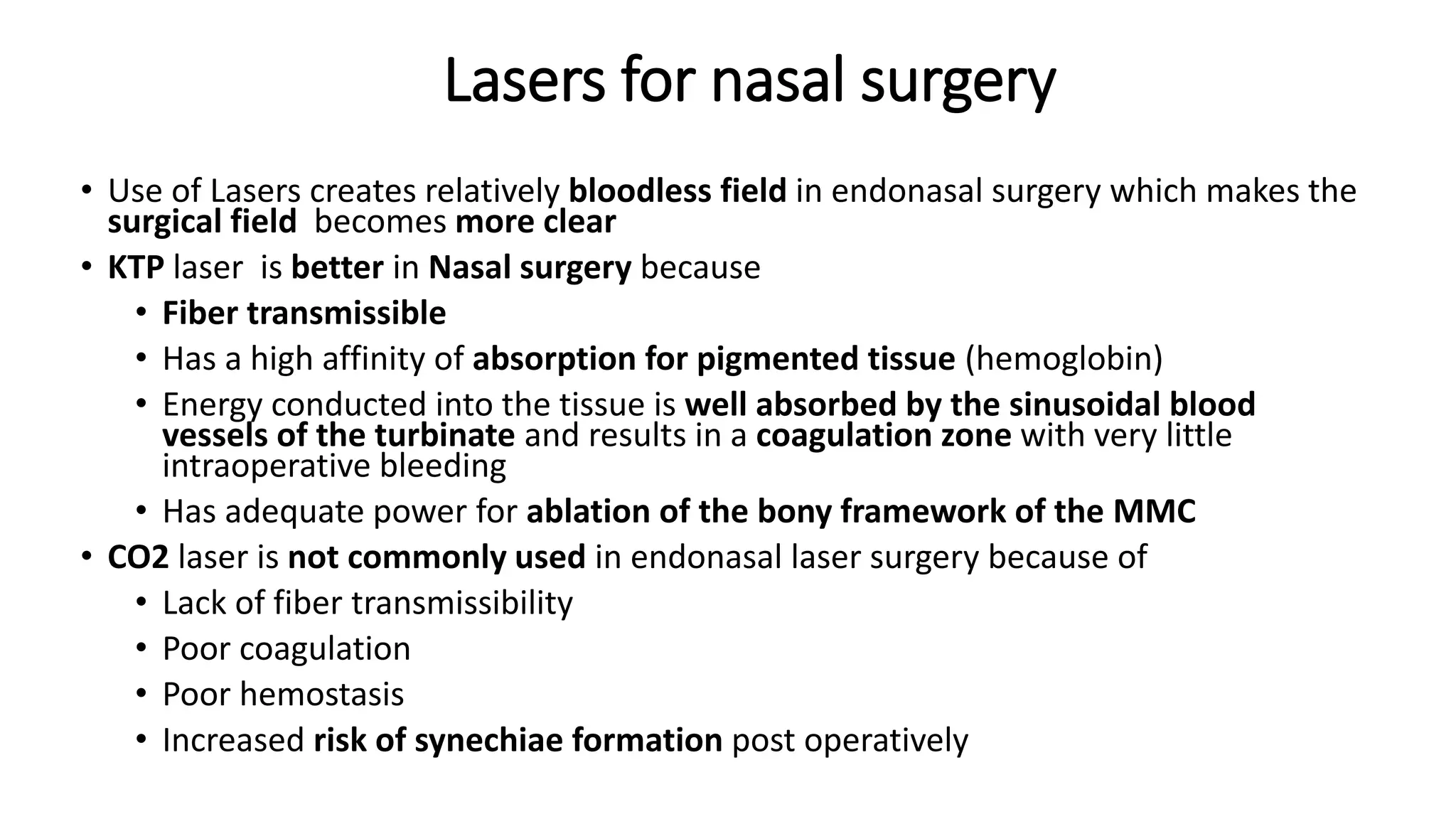 Lasers for nasal surgery

• Use of Lasers creates relatively bloodless field in endonasal surgery which makes the surgical field becomes more clear
• KTP laser is better in Nasal surgery because
  • Fiber transmissible
  • Has a high affinity of absorption for pigmented tissue (hemoglobin)
  • Energy conducted into the tissue is well absorbed by the sinusoidal blood vessels of the turbinate and results in a coagulation zone with very little intraoperative bleeding
  • Has adequate power for ablation of the bony framework of the MMC
• CO2 laser is not commonly used in endonasal laser surgery because of
  • Lack of fiber transmissibility
  • Poor coagulation
  • Poor hemostasis
  • Increased risk of synechiae formation post operatively